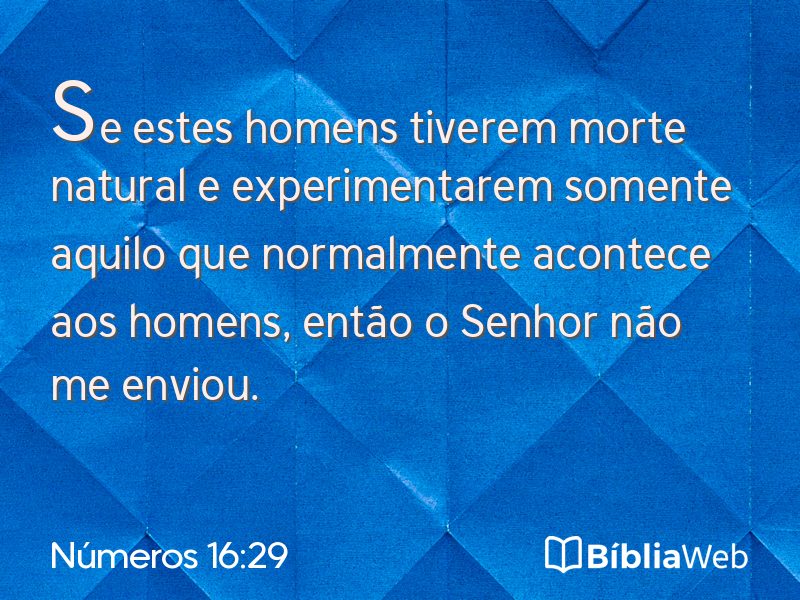 Se estes homens tiverem morte natural e experimentarem somente aquilo que normalmente acontece aos homens, então o Senhor não me enviou.

Números 16:29

BíbliaWeb